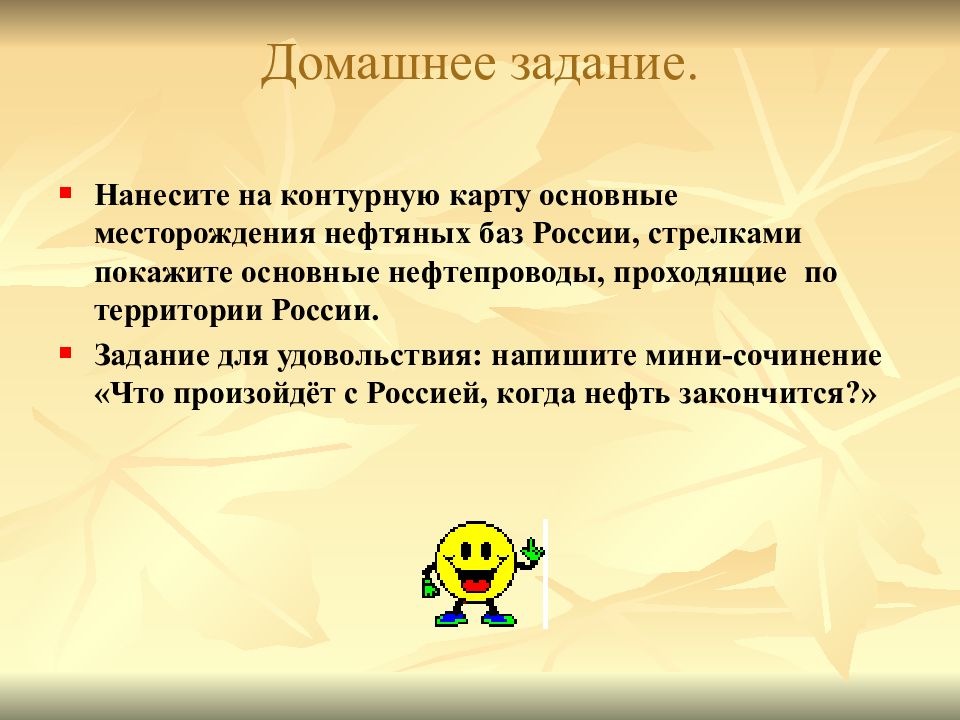 Домашнее задание.

Нанесите на контурную карту основные месторождения нефтяных баз России, стрелками покажите основные нефтепроводы, проходящие по территории России.

Задание для удовольствия: напишите мини-сочинение «Что произойдёт с Россией, когда нефть закончится?»